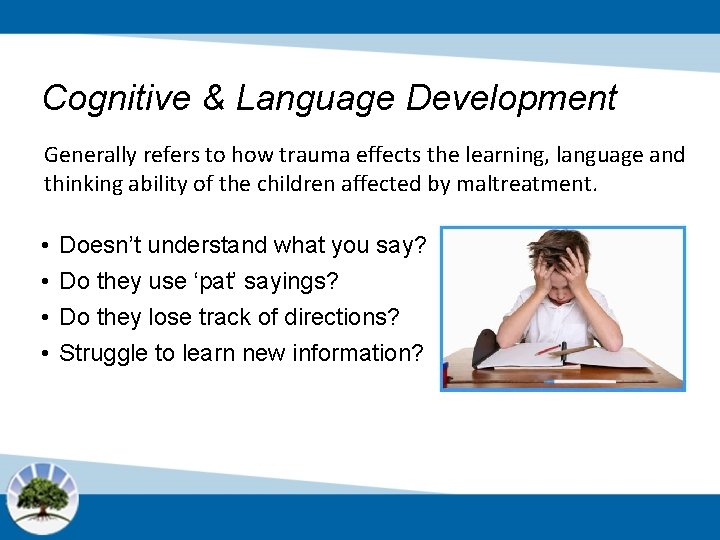 Cognitive & Language Development

Generally refers to how trauma effects the learning, language and thinking ability of the children affected by maltreatment.

• Doesn't understand what you say?
• Do they use 'pat' sayings?
• Do they lose track of directions?
• Struggle to learn new information?